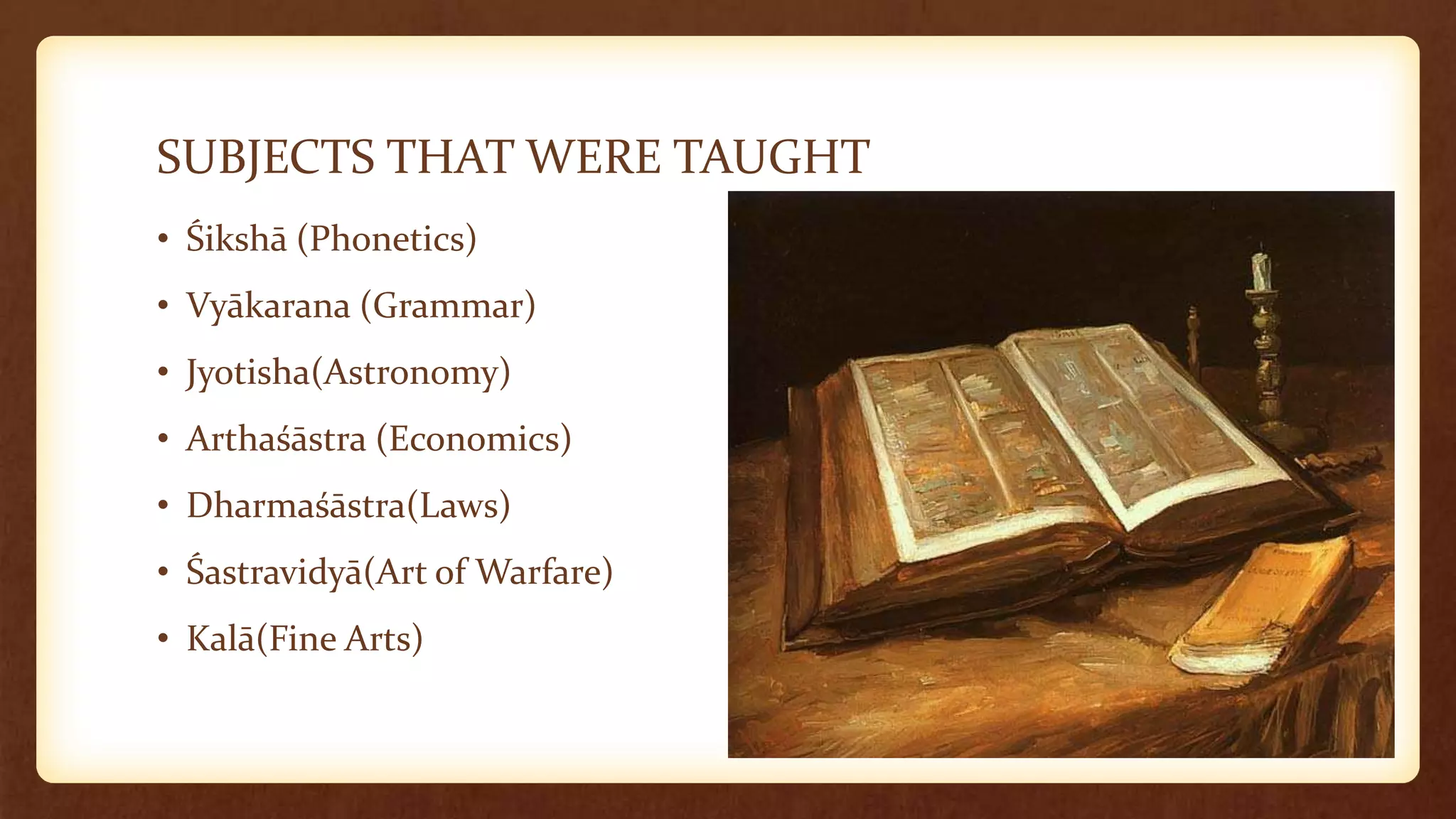 SUBJECTS THAT WERE TAUGHT

• Śikshā (Phonetics)
• Vyākarana (Grammar)
• Jyotisha(Astronomy)
• Arthaśāstra (Economics)
• Dharmaśāstra(Laws)
• Śastravidyā(Art of Warfare)
• Kalā(Fine Arts)